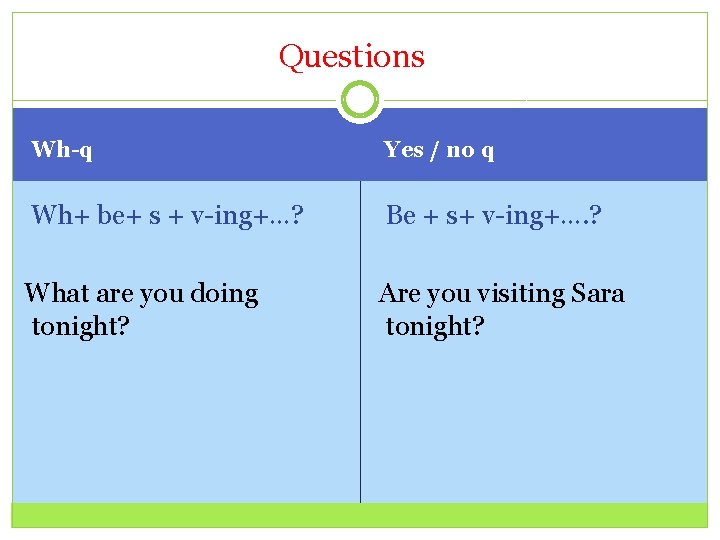 Questions

| Wh-q | Yes / no q |
|---|---|
| Wh+ be+ s + v-ing+…? | Be + s+ v-ing+….? |
| What are you doing tonight? | Are you visiting Sara tonight? |